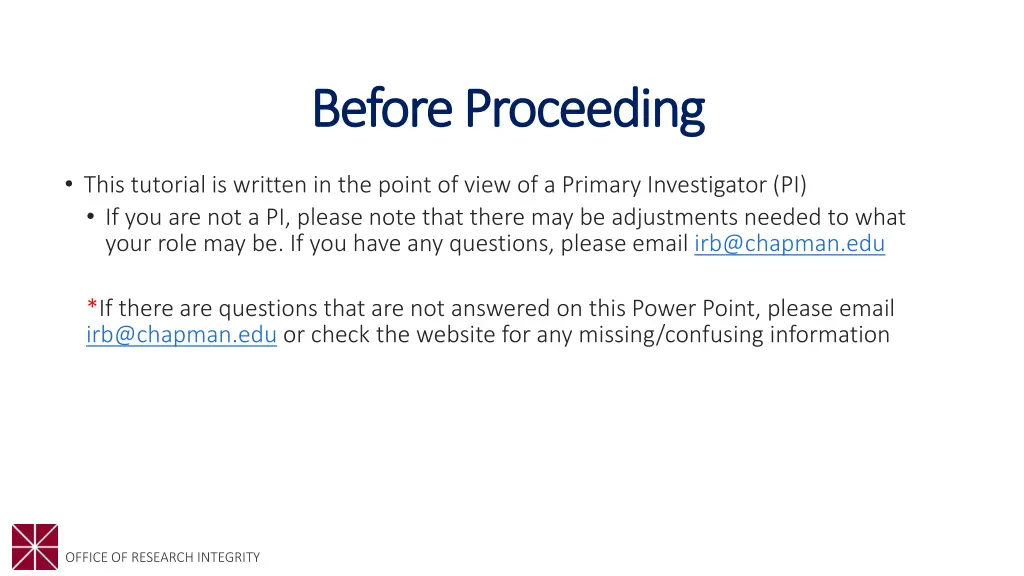 Before Proceeding

• This tutorial is written in the point of view of a Primary Investigator (PI)
  • If you are not a PI, please note that there may be adjustments needed to what your role may be. If you have any questions, please email irb@chapman.edu

*If there are questions that are not answered on this Power Point, please email irb@chapman.edu or check the website for any missing/confusing information

OFFICE OF RESEARCH INTEGRITY